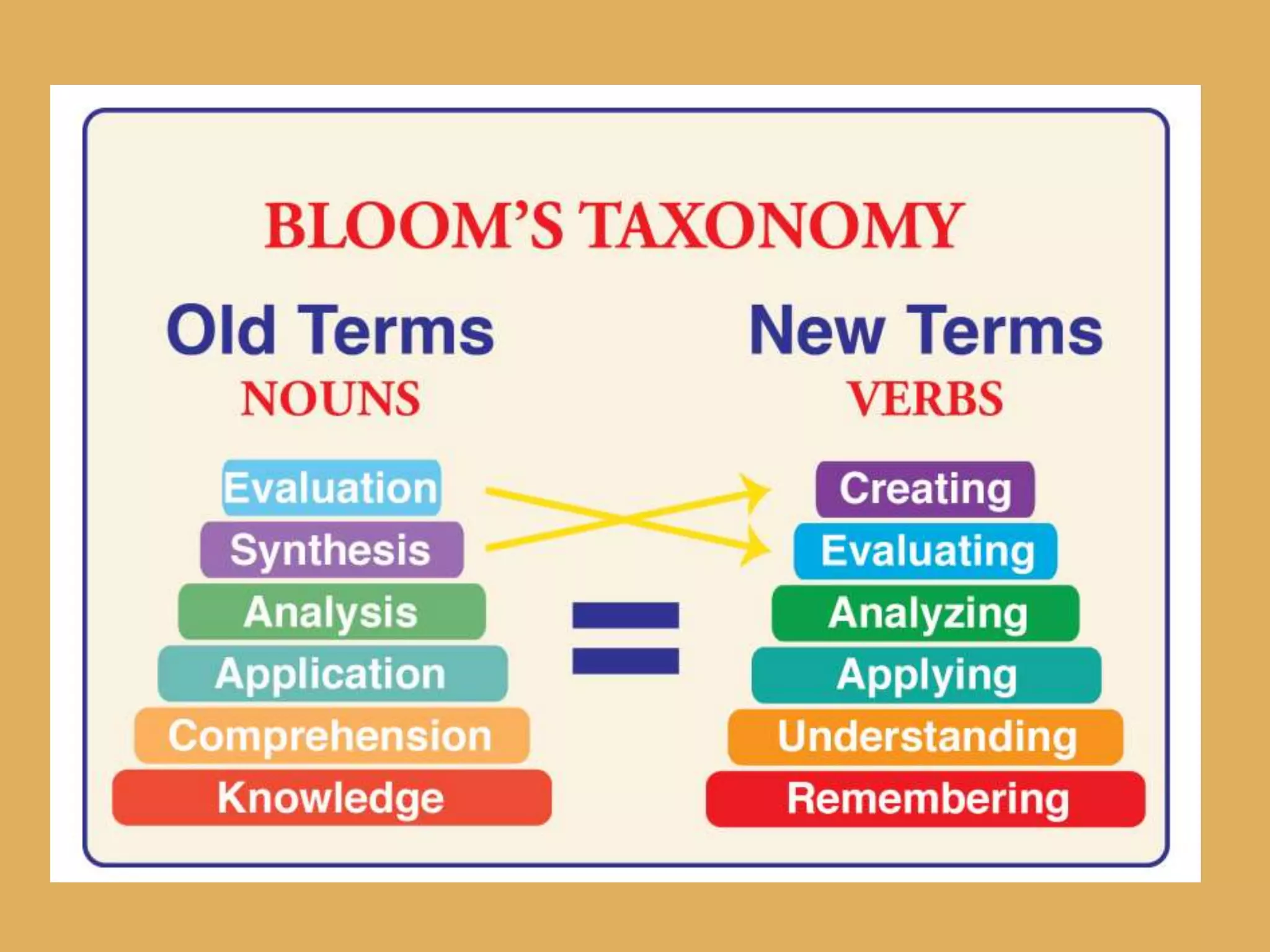 BLOOM'S TAXONOMY

Old Terms
NOUNS

Evaluation
Synthesis
Analysis
Application
Comprehension
Knowledge

=

New Terms
VERBS

Creating
Evaluating
Analyzing
Applying
Understanding
Remembering